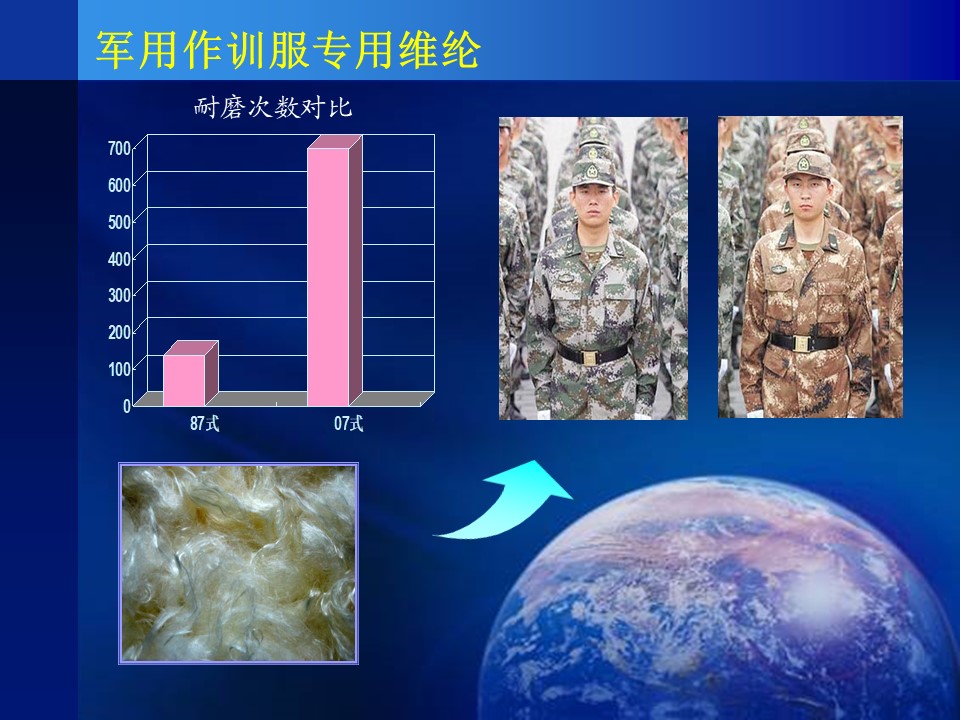 军用作训服专用维纶

耐磨次数对比

700
600
500
400
300
200
100
0

87式
07式